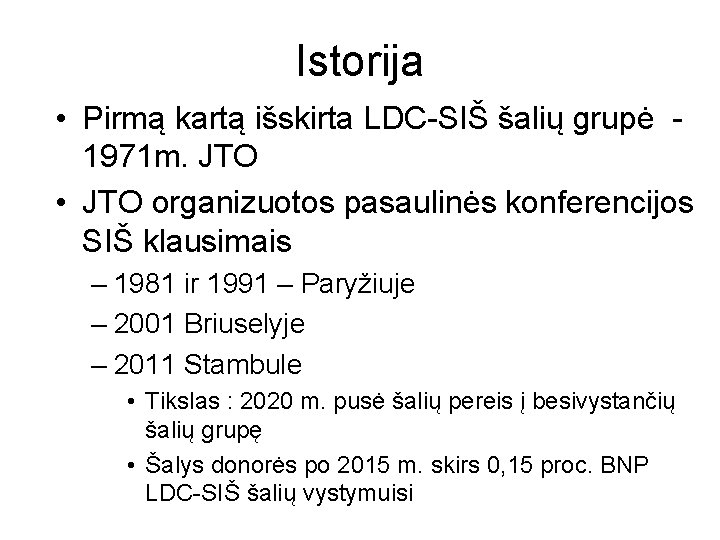 Istorija

• Pirmą kartą išskirta LDC-SIŠ šalių grupė - 1971m. JTO

• JTO organizuotos pasaulinės konferencijos SIŠ klausimais

– 1981 ir 1991 – Paryžiuje

– 2001 Briuselyje

– 2011 Stambule

• Tikslas : 2020 m. pusė šalių pereis į besivystančių šalių grupę

• Šalys donorės po 2015 m. skirs 0,15 proc. BNP LDC-SIŠ šalių vystymuisi